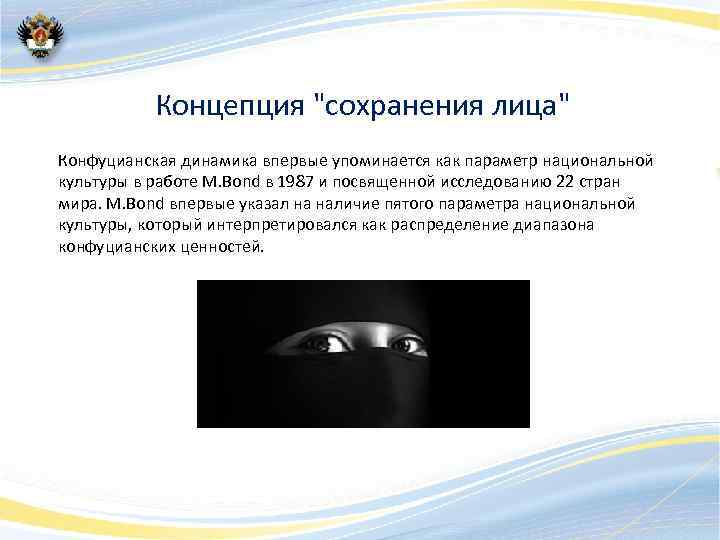 Концепция "сохранения лица"

Конфуцианская динамика впервые упоминается как параметр национальной культуры в работе M.Bond в 1987 и посвященной исследованию 22 стран мира. M.Bond впервые указал на наличие пятого параметра национальной культуры, который интерпретировался как распределение диапазона конфуцианских ценностей.